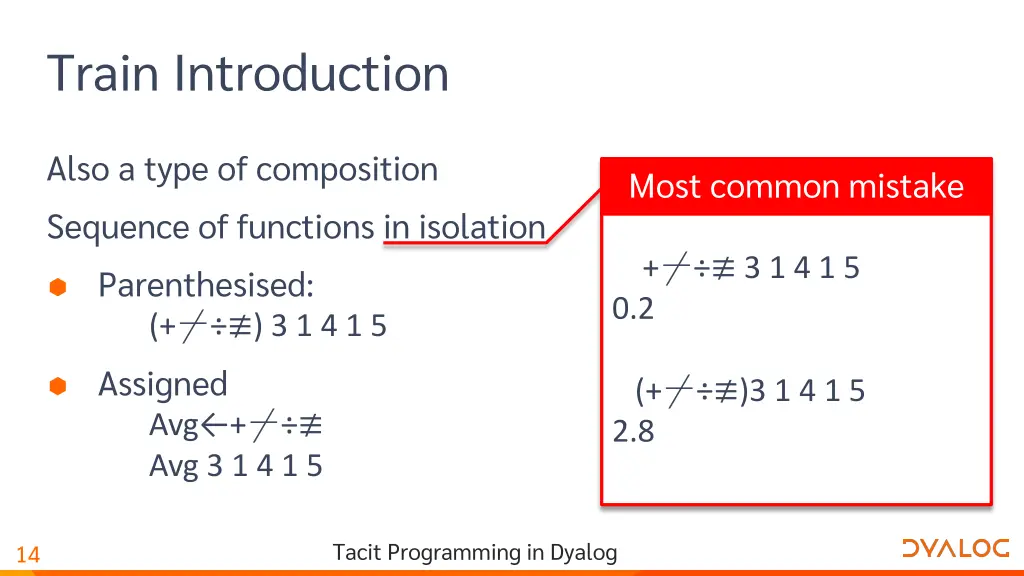 Train Introduction

Also a type of composition

Sequence of functions in isolation

Parenthesised:
(+⌿÷≢) 3 1 4 1 5

Assigned
Avg←+⌿÷≢
Avg 3 1 4 1 5

Most common mistake

+⌿÷≢ 3 1 4 1 5
0.2

(+⌿÷≢)3 1 4 1 5
2.8

14

Tacit Programming in Dyalog

DYALOG